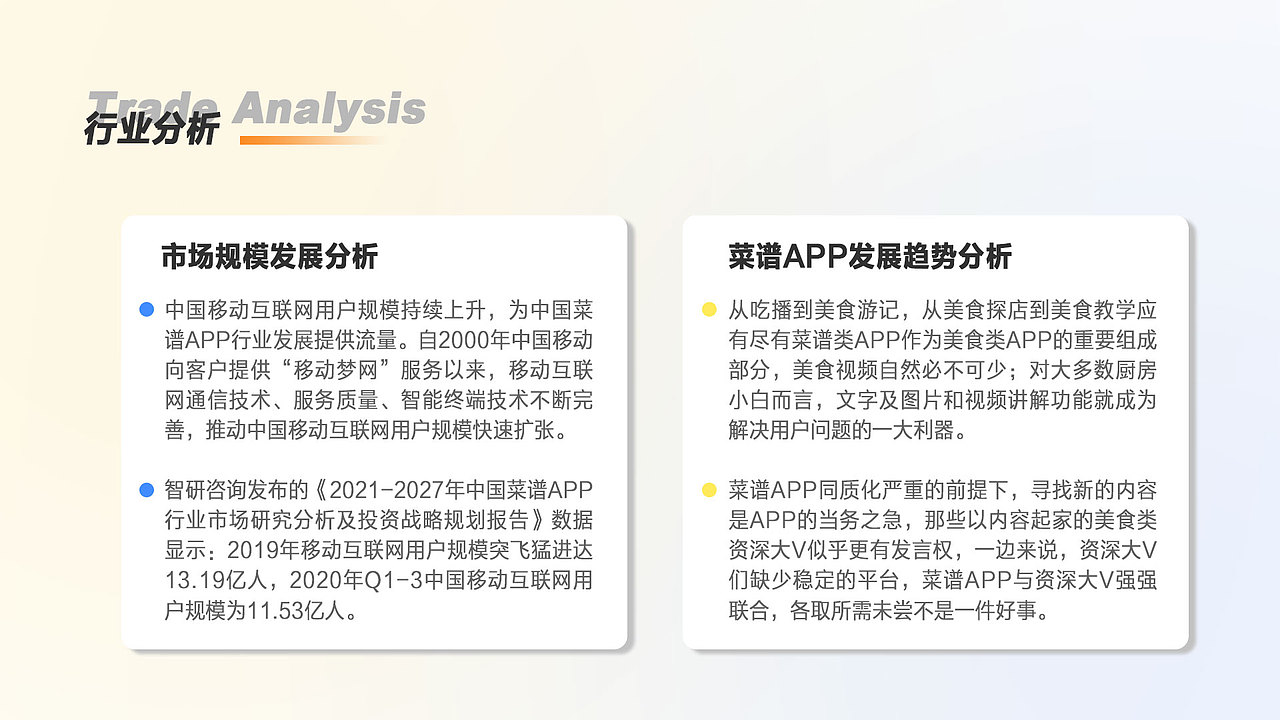 Trade Analysis
行业分析

市场规模发展分析

中国移动互联网用户规模持续上升，为中国菜谱APP行业发展提供流量。自2000年中国移动向客户提供“移动梦网”服务以来，移动互联网通信技术、服务质量、智能终端技术不断完善，推动中国移动互联网用户规模快速扩张。

智研咨询发布的《2021-2027年中国菜谱APP行业市场研究分析及投资战略规划报告》数据显示：2019年移动互联网用户规模突飞猛进达13.19亿人，2020年Q1-3中国移动互联网用户规模为11.53亿人。

菜谱APP发展趋势分析

从吃播到美食游记，从美食探店到美食教学应有尽有菜谱类APP作为美食类APP的重要组成部分，美食视频自然必不可少；对大多数厨房小白而言，文字及图片和视频讲解功能就成为解决用户问题的一大利器。

菜谱APP同质化严重的前提下，寻找新的内容是APP的当务之急，那些以内容起家的美食类资深大V似乎更有发言权，一边来说，资深大V们缺少稳定的平台，菜谱APP与资深大V强强联合，各取所需未尝不是一件好事。